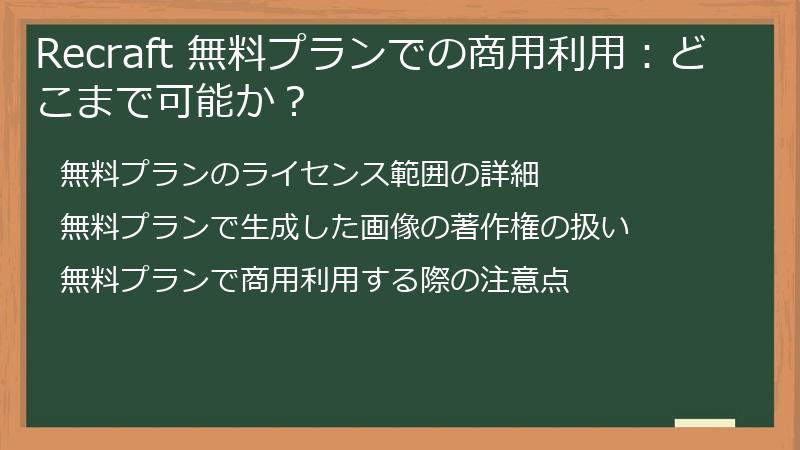 Recraft 無料プランでの商用利用：どこまで可能か？

無料プランのライセンス範囲の詳細

無料プランで生成した画像の著作権の扱い

無料プランで商用利用する際の注意点